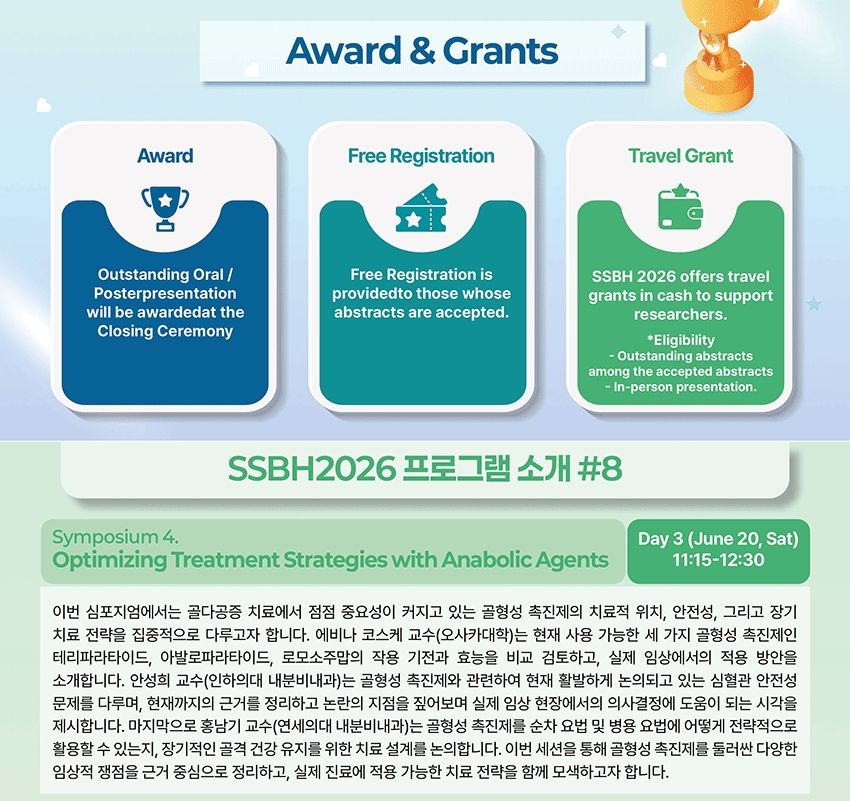 Award & Grants

Award

Outstanding Oral / Posterpresentation will be awardedat the Closing Ceremony

Free Registration

Free Registration is providedto those whose abstracts are accepted.

Travel Grant

SSBH 2026 offers travel grants in cash to support researchers.

*Eligibility
- Outstanding abstracts among the accepted abstracts
- In-person presentation.

SSBH2026 프로그램 소개 #8

Symposium 4.
Optimizing Treatment Strategies with Anabolic Agents

Day 3 (June 20, Sat)
11:15-12:30

이번 심포지엄에서는 골다공증 치료에서 점점 중요성이 커지고 있는 골형성 촉진제의 치료적 위치, 안전성, 그리고 장기 치료 전략을 집중적으로 다루고자 합니다. 에비나 코스케 교수(오사카대학)는 현재 사용 가능한 세 가지 골형성 촉진제인 테리파라타이드, 아발로파라타이드, 로모소주맙의 작용 기전과 효능을 비교 검토하고, 실제 임상에서의 적용 방안을 소개합니다. 안성희 교수(인하의대 내분비내과)는 골형성 촉진제와 관련하여 현재 활발하게 논의되고 있는 심혈관 안전성 문제를 다루며, 현재까지의 근거를 정리하고 논란의 지점을 짚어보며 실제 임상 현장에서의 의사결정에 도움이 되는 시각을 제시합니다. 마지막으로 홍남기 교수(연세의대 내분비내과)는 골형성 촉진제를 순차 요법 및 병용 요법에 어떻게 전략적으로 활용할 수 있는지, 장기적인 골격 건강 유지를 위한 치료 설계를 논의합니다. 이번 세션을 통해 골형성 촉진제를 둘러싼 다양한 임상적 쟁점을 근거 중심으로 정리하고, 실제 진료에 적용 가능한 치료 전략을 함께 모색하고자 합니다.